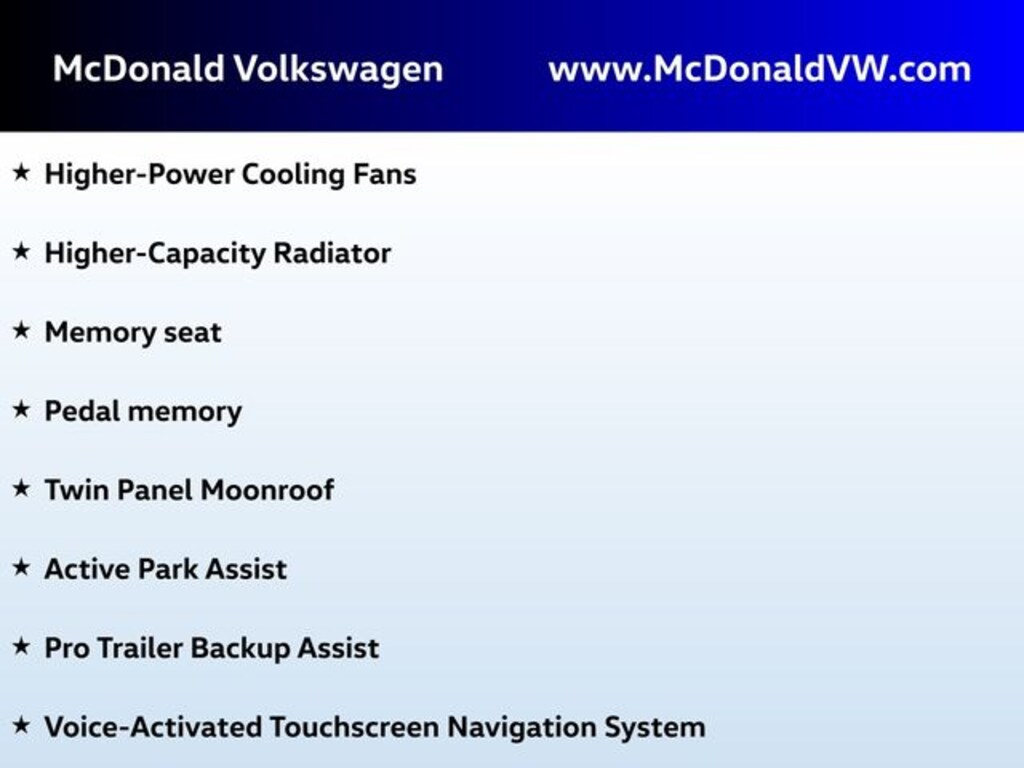 McDonald Volkswagen www.McDonaldVW.com

★ Higher-Power Cooling Fans

★ Higher-Capacity Radiator

★ Memory seat

★ Pedal memory

★ Twin Panel Moonroof

★ Active Park Assist

★ Pro Trailer Backup Assist

★ Voice-Activated Touchscreen Navigation System